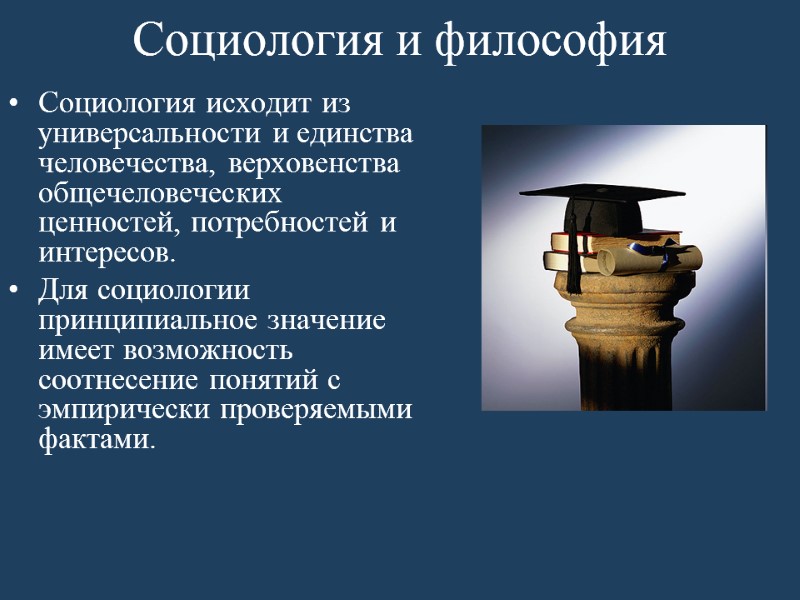 Социология и философия

• Социология исходит из универсальности и единства человечества, верховенства общечеловеческих ценностей, потребностей и интересов.

• Для социологии принципиальное значение имеет возможность соотнесение понятий с эмпирически проверяемыми фактами.